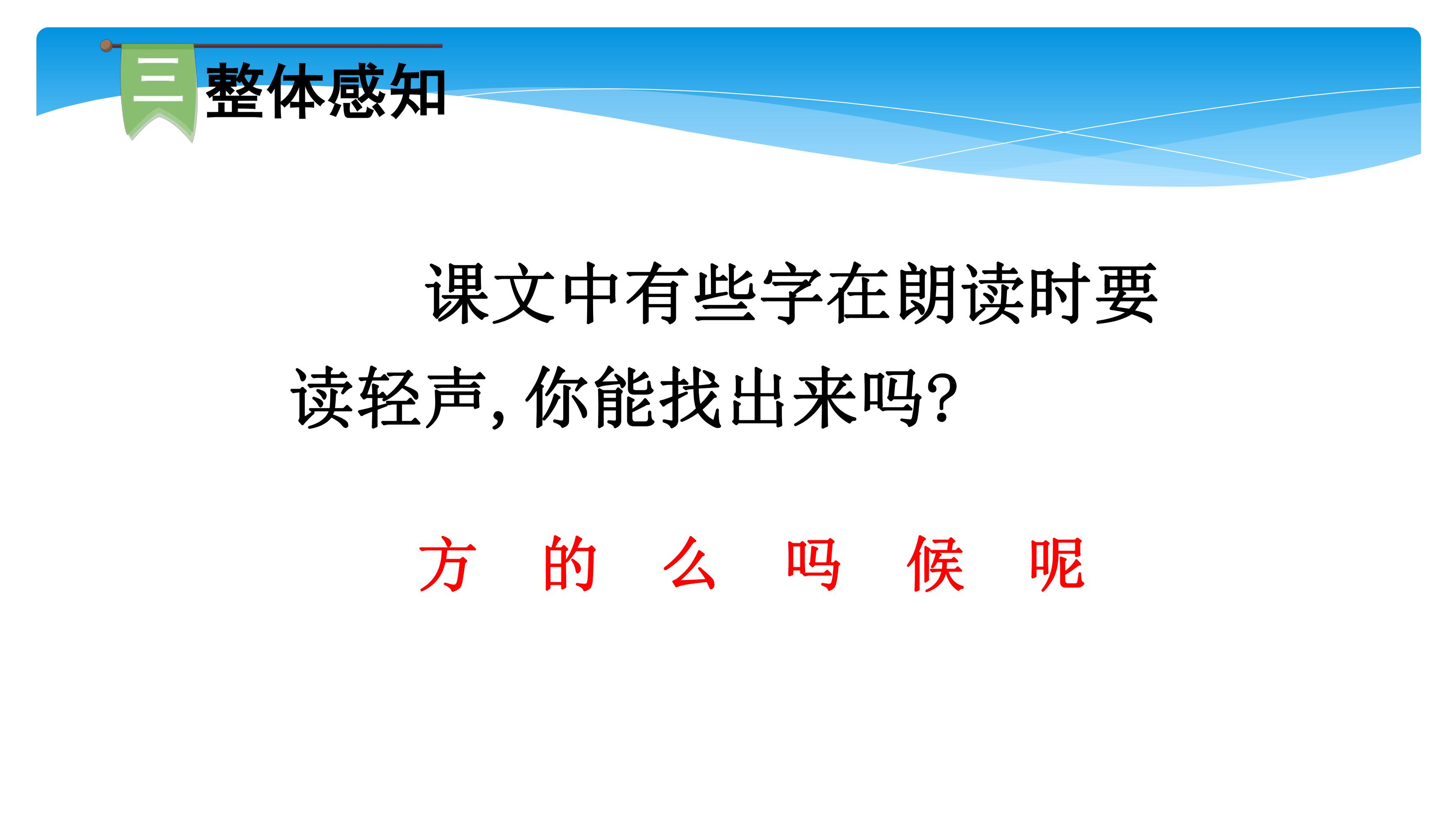 三 整体感知

课文中有些字在朗读时要读轻声，你能找出来吗？

方 的 么 吗 候 呢